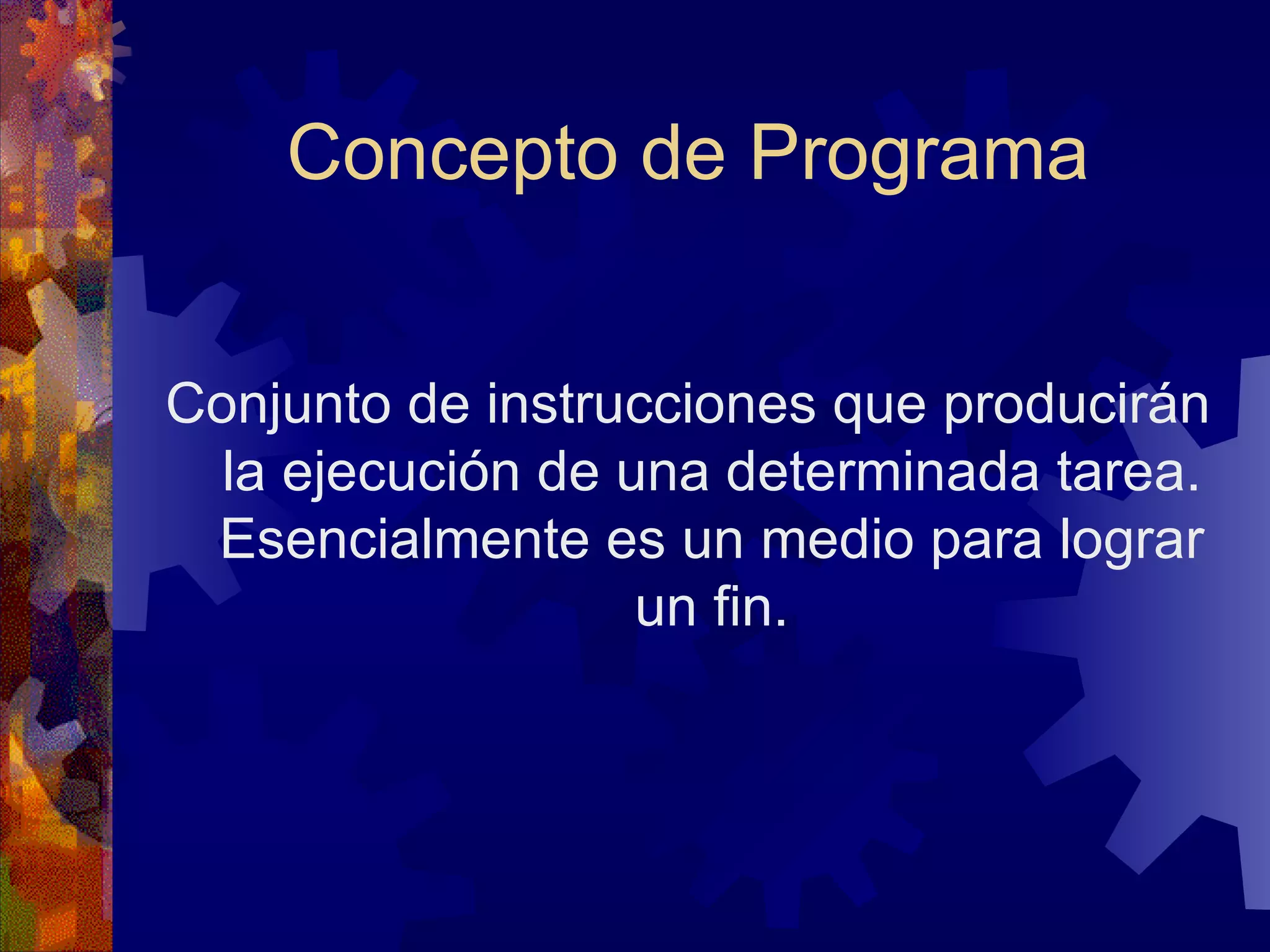 Concepto de Programa

Conjunto de instrucciones que producirán la ejecución de una determinada tarea. Esencialmente es un medio para lograr un fin.